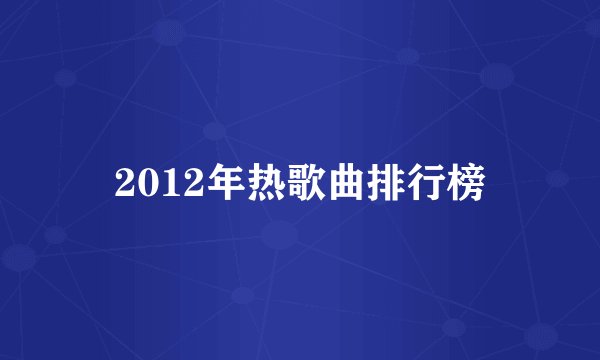 2012年热歌曲排行榜